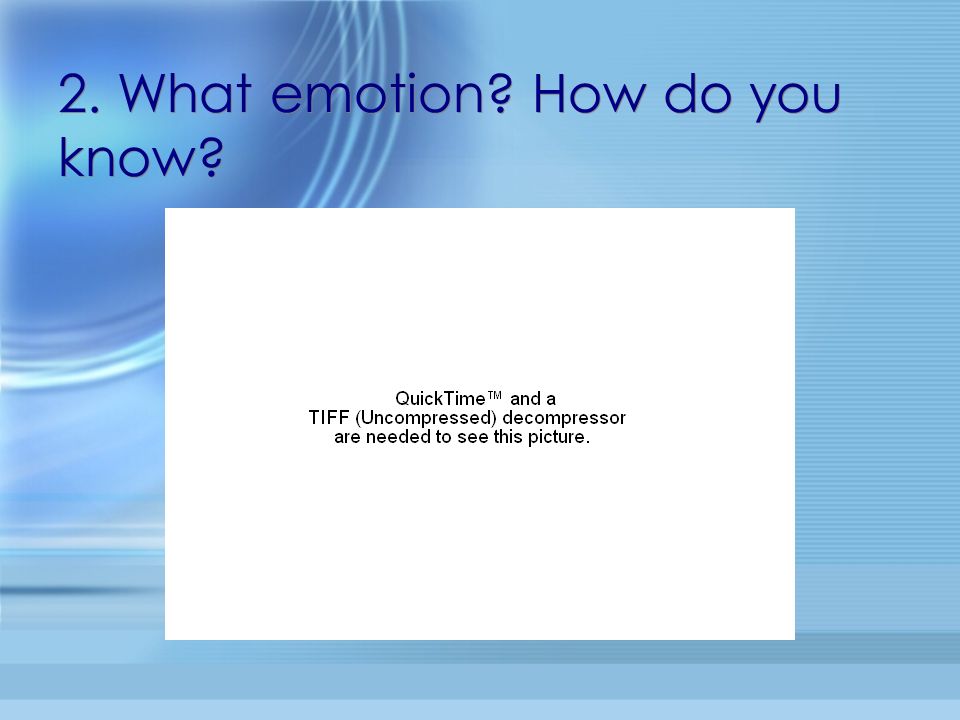 2. What emotion? How do you know?

QuickTime™ and a
TIFF (Uncompressed) decompressor
are needed to see this picture.